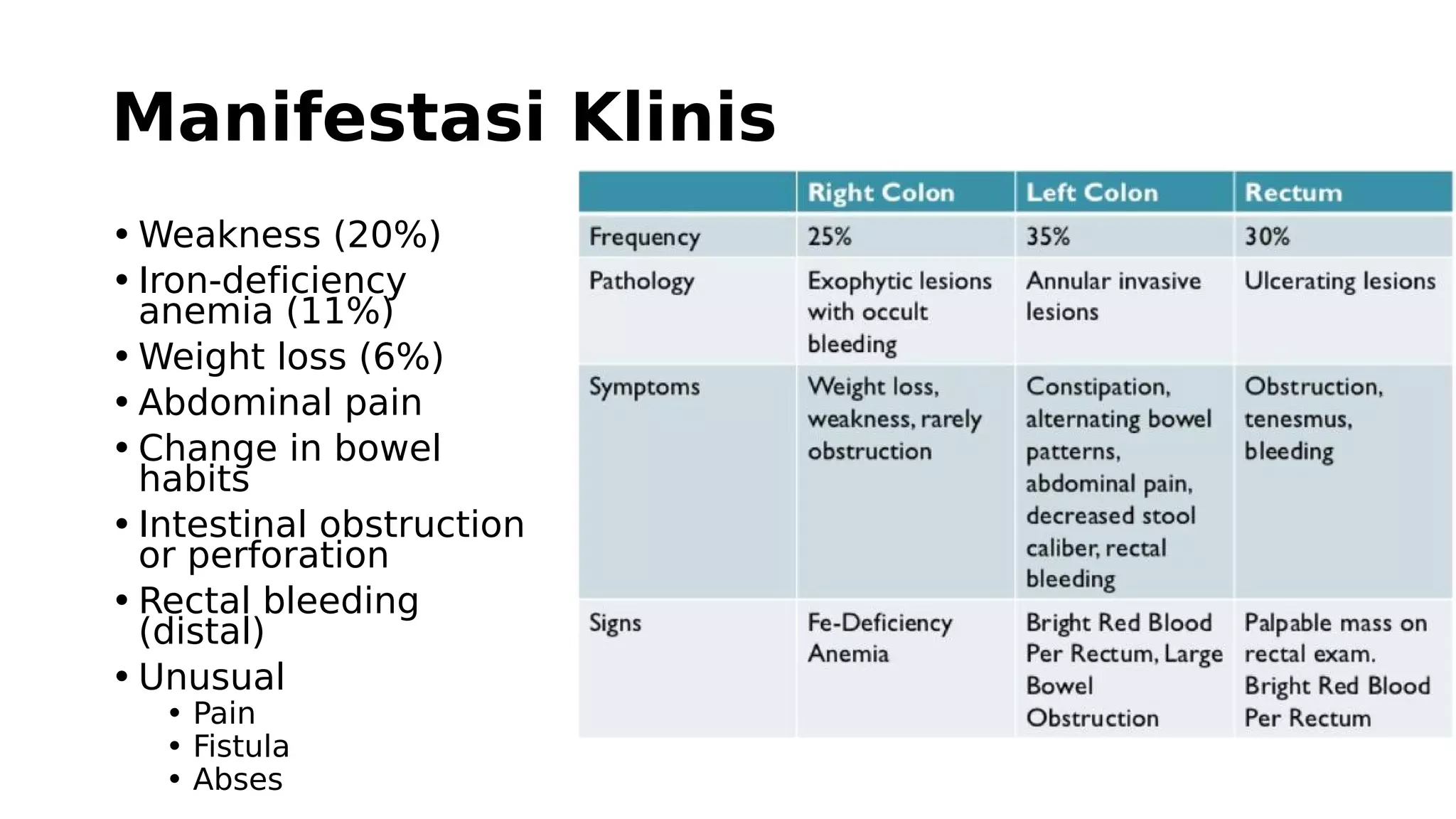 Manifestasi Klinis

• Weakness (20%)
• Iron-deficiency anemia (11%)
• Weight loss (6%)
• Abdominal pain
• Change in bowel habits
• Intestinal obstruction or perforation
• Rectal bleeding (distal)
• Unusual
  • Pain
  • Fistula
  • Abses

| | Right Colon | Left Colon | Rectum |
|---|---|---|---|
| Frequency | 25% | 35% | 30% |
| Pathology | Exophytic lesions with occult bleeding | Annular invasive lesions | Ulcerating lesions |
| Symptoms | Weight loss, weakness, rarely obstruction | Constipation, alternating bowel patterns, abdominal pain, decreased stool caliber, rectal bleeding | Obstruction, tenesmus, bleeding |
| Signs | Fe-Deficiency Anemia | Bright Red Blood Per Rectum, Large Bowel Obstruction | Palpable mass on rectal exam. Bright Red Blood Per Rectum |